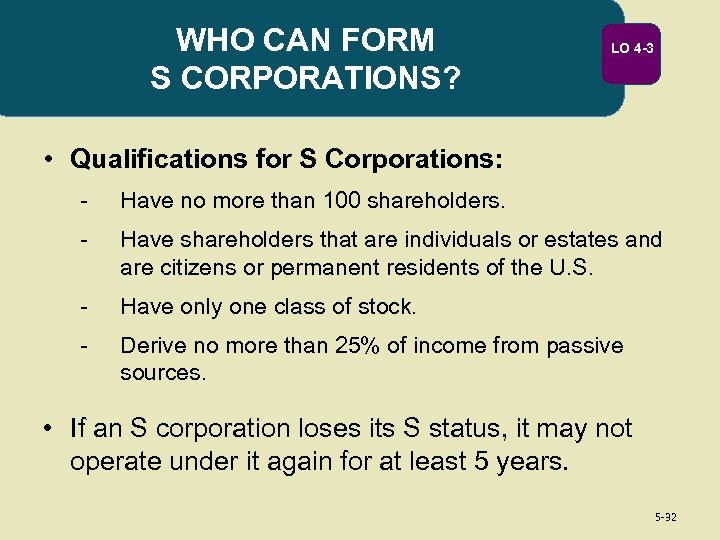 WHO CAN FORM S CORPORATIONS?

LO 4-3

• Qualifications for S Corporations:

- Have no more than 100 shareholders.

- Have shareholders that are individuals or estates and are citizens or permanent residents of the U.S.

- Have only one class of stock.

- Derive no more than 25% of income from passive sources.

• If an S corporation loses its S status, it may not operate under it again for at least 5 years.

5-32